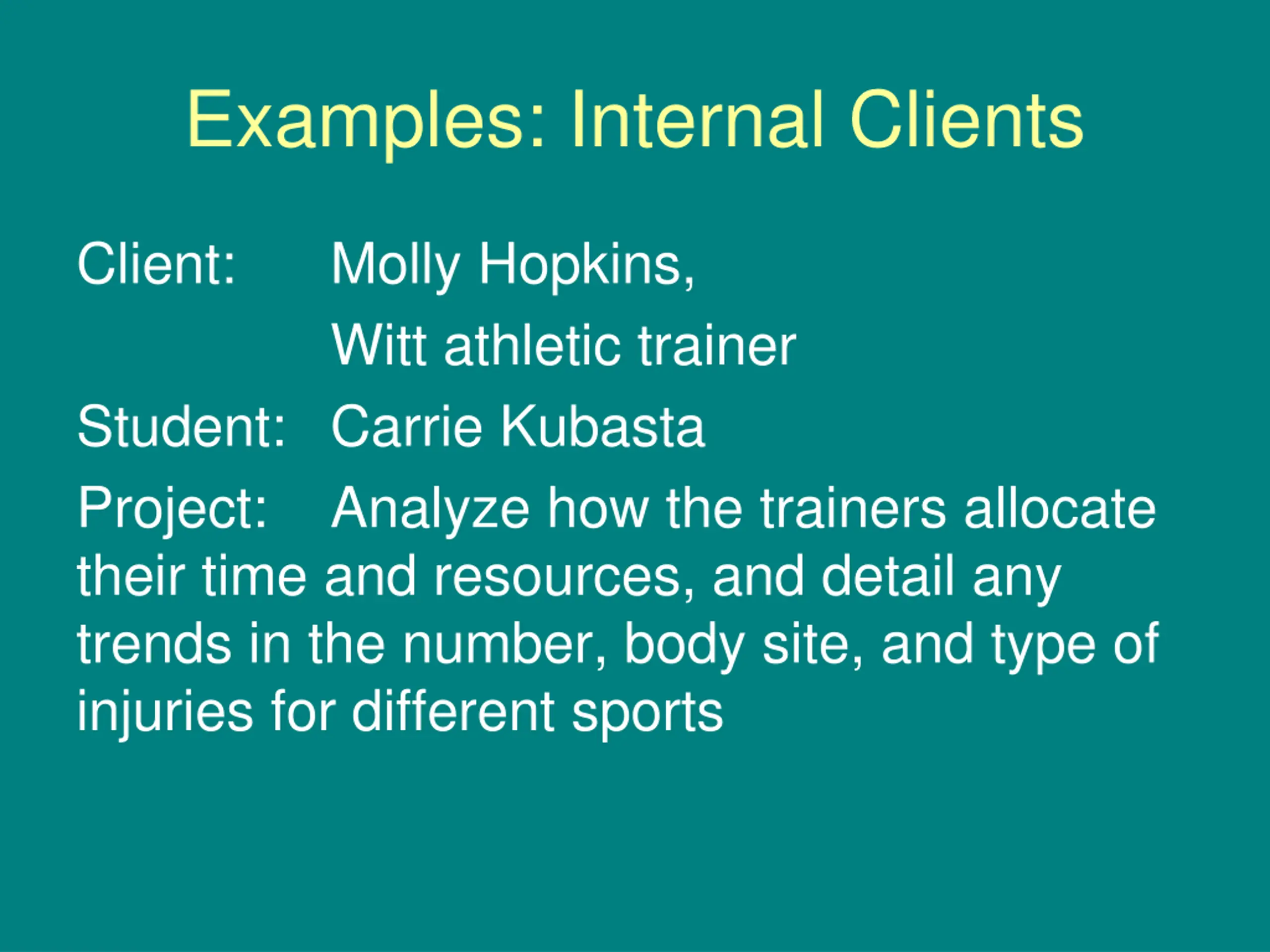 Examples: Internal Clients

Client: Molly Hopkins,
Witt athletic trainer

Student: Carrie Kubasta

Project: Analyze how the trainers allocate their time and resources, and detail any trends in the number, body site, and type of injuries for different sports